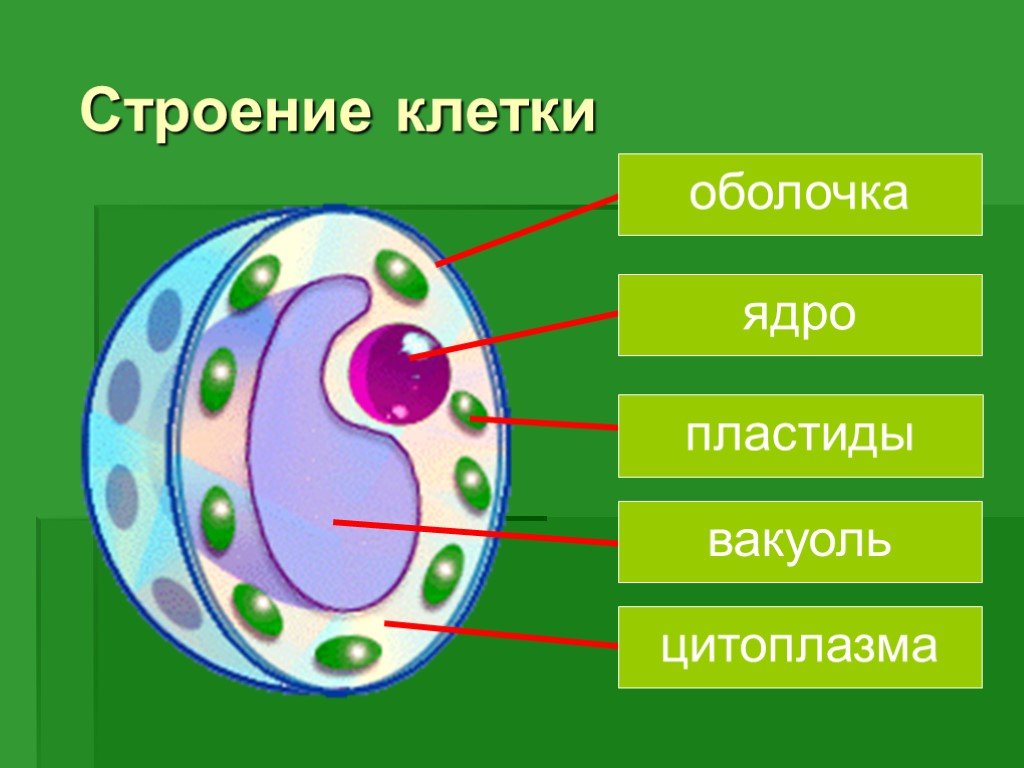 Строение клетки

оболочка

ядро

пластиды

вакуоль

цитоплазма